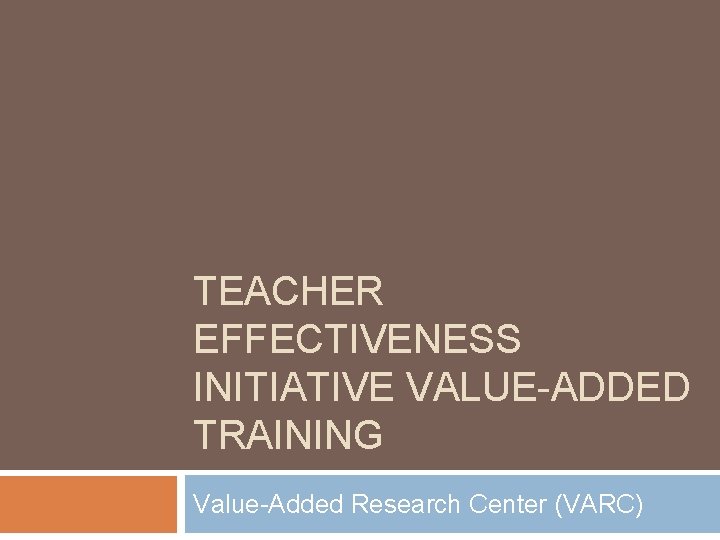 TEACHER EFFECTIVENESS INITIATIVE VALUE-ADDED TRAINING

Value-Added Research Center (VARC)